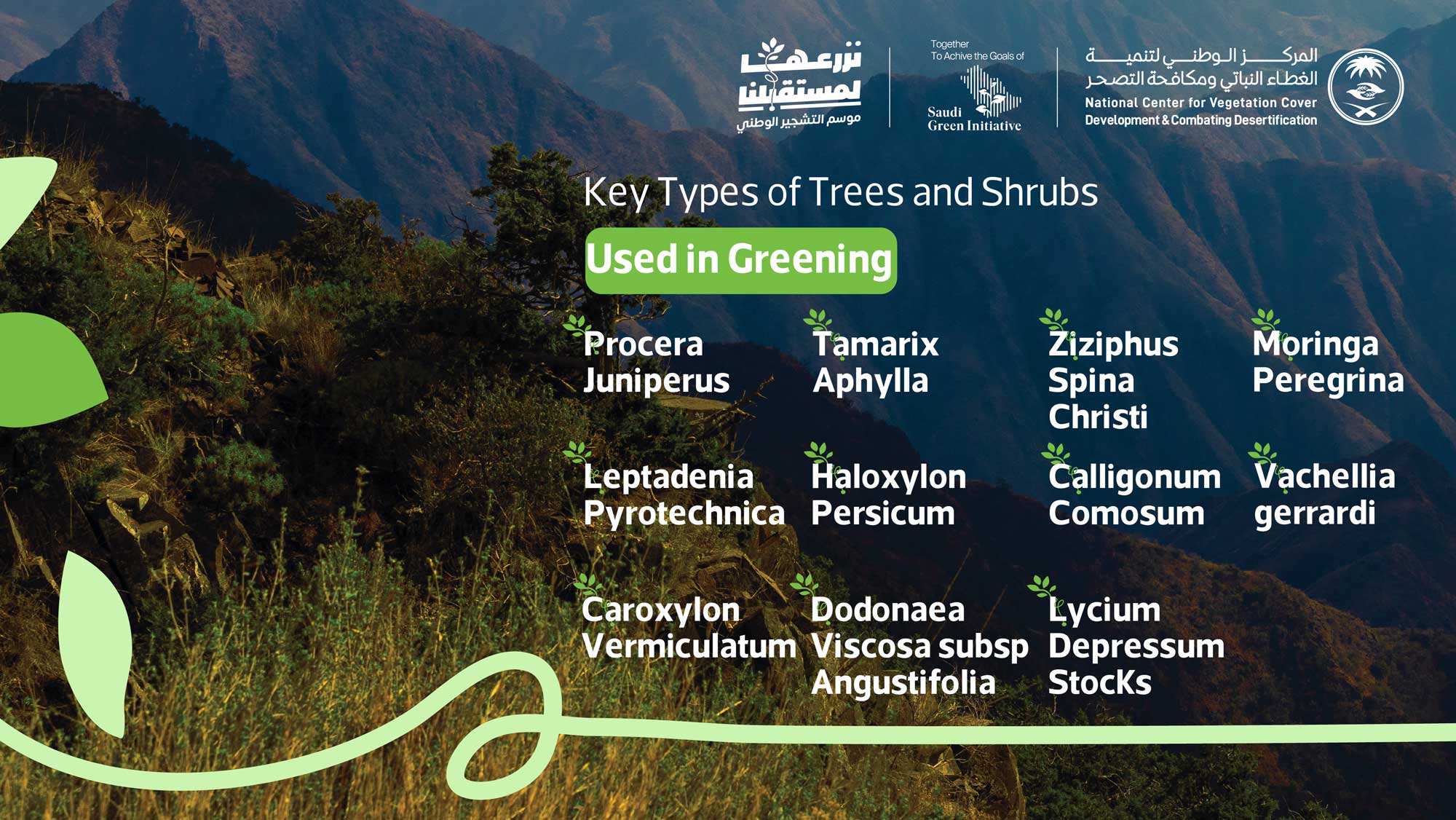 نزرعها لمستقبلنا
موسم التشجير الوطني

Together
To Achive the Goals of
Saudi
Green Initiative

المركز الوطني لتنمية
الغطاء النباتي ومكافحة التصحر
National Center for Vegetation Cover
Development & Combating Desertification

Key Types of Trees and Shrubs
Used in Greening

Procera Juniperus

Tamarix Aphylla

Ziziphus Spina Christi

Moringa Peregrina

Leptadenia Pyrotechnica

Haloxylon Persicum

Calligonum Comosum

Vachellia gerrardi

Caroxylon Vermiculatum

Dodonaea Viscosa subsp Angustifolia

Lycium Depressum StocKs